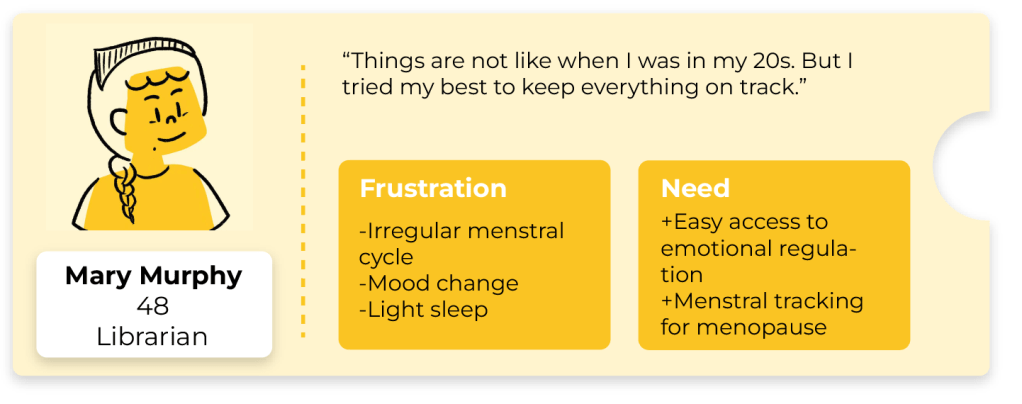 Mary Murphy
48
Librarian

“Things are not like when I was in my 20s. But I tried my best to keep everything on track.”

Frustration
-Irregular menstral cycle
-Mood change
-Light sleep

Need
+Easy access to emotional regulation
+Menstral tracking for menopause